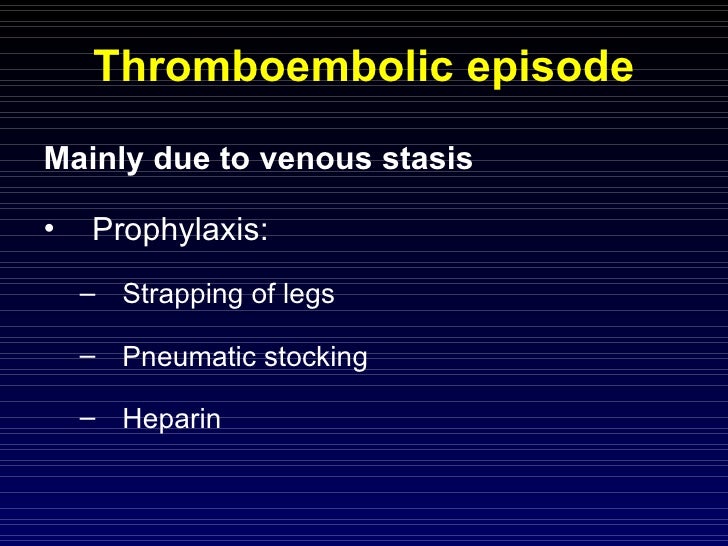 Thromboembolic episode

Mainly due to venous stasis

• Prophylaxis:

– Strapping of legs

– Pneumatic stocking

– Heparin